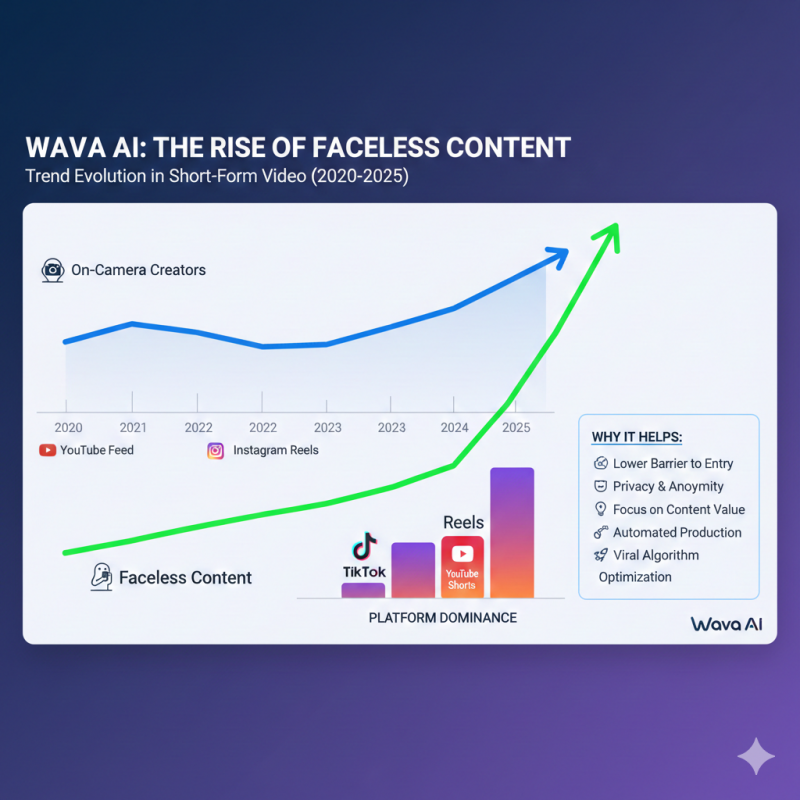 WAVA AI: THE RISE OF FACELESS CONTENT
Trend Evolution in Short-Form Video (2020-2025)

On-Camera Creators

2020 2021 2022 2022 2023 2023 2024 2025

YouTube Feed Instagram Reels

Faceless Content

TikTok
Reels
YouTube Shorts

PLATFORM DOMINANCE

WHY IT HELPS:
Lower Barrier to Entry
Privacy & Anoymity
Focus on Content Value
Automated Production
Viral Algorithm Optimization

Wava AI